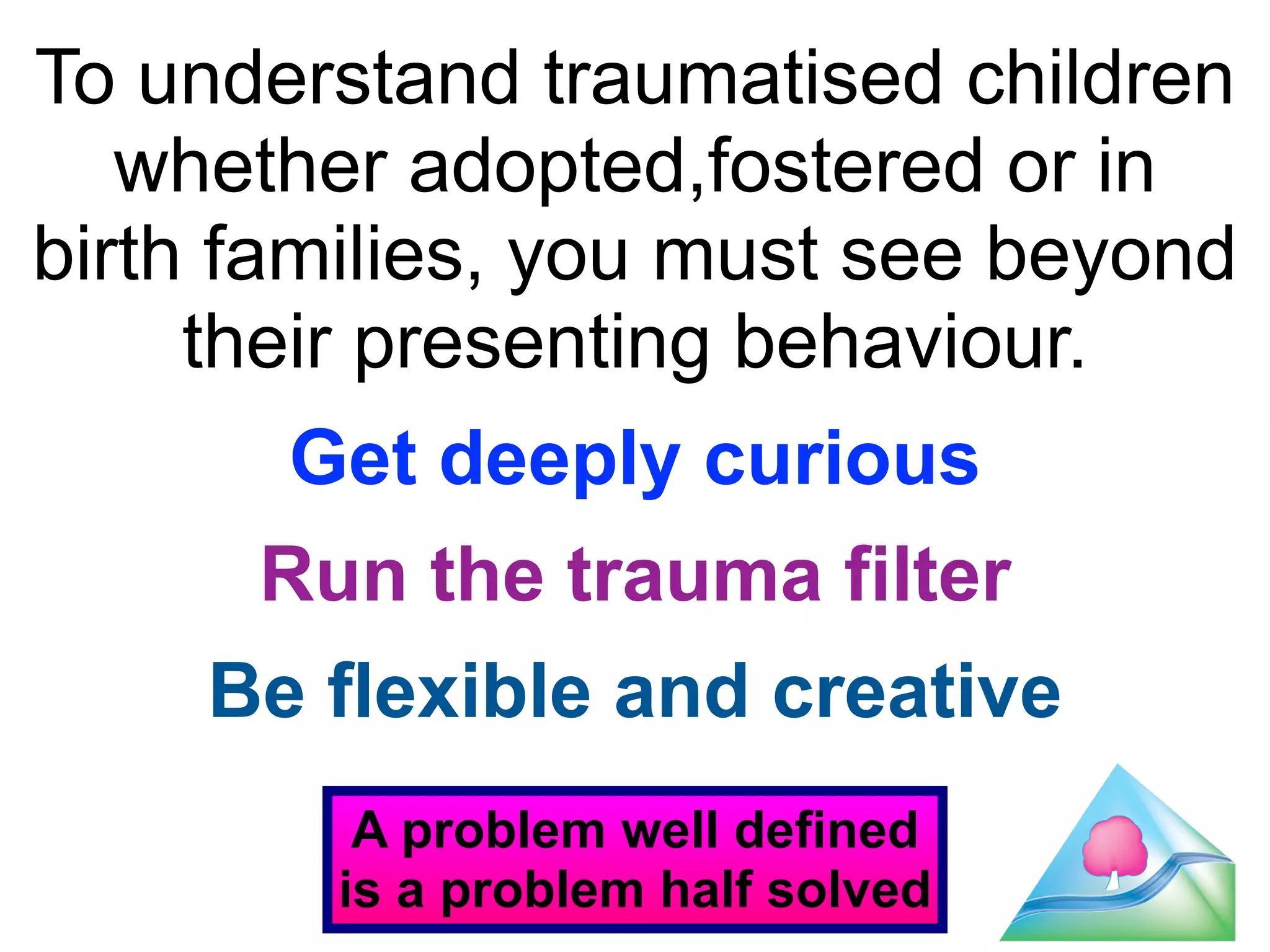 To understand traumatised children whether adopted,fostered or in birth families, you must see beyond their presenting behaviour.

Get deeply curious

Run the trauma filter

Be flexible and creative

A problem well defined is a problem half solved